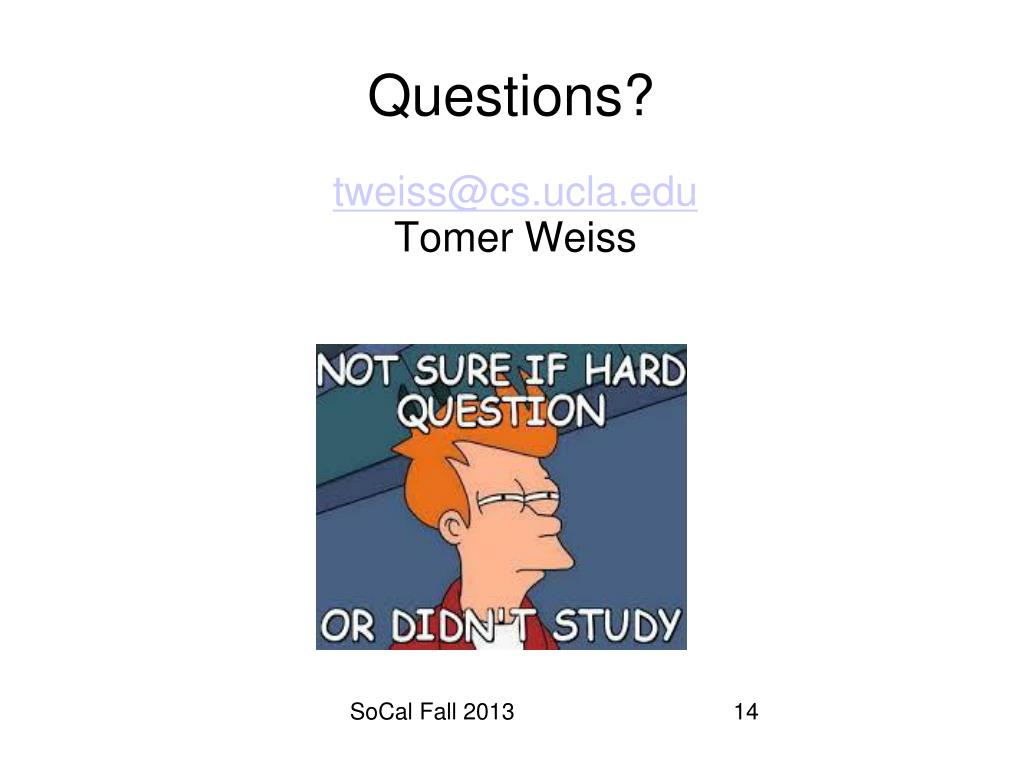 Questions?

tweiss@cs.ucla.edu
Tomer Weiss

NOT SURE IF HARD QUESTION

OR DIDN'T STUDY

SoCal Fall 2013

14